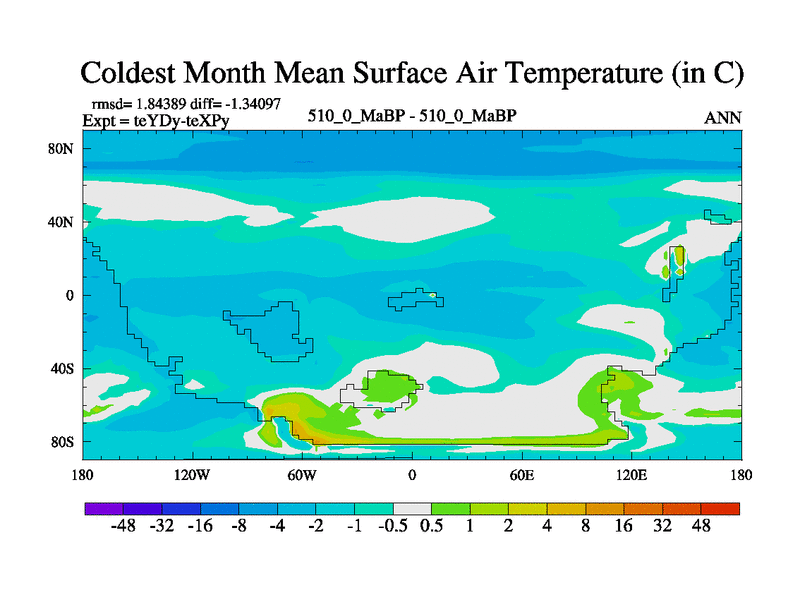 Coldest Month Mean Surface Air Temperature (in C)

rmsd= 1.84389 diff= -1.34097
Expt = teYDy-teXPy

510_0_MaBP - 510_0_MaBP

ANN

80N
40N
0
40S
80S

180
120W
60W
0
60E
120E
180

-48 -32 -16 -8 -4 -2 -1 -0.5 0.5 1 2 4 8 16 32 48